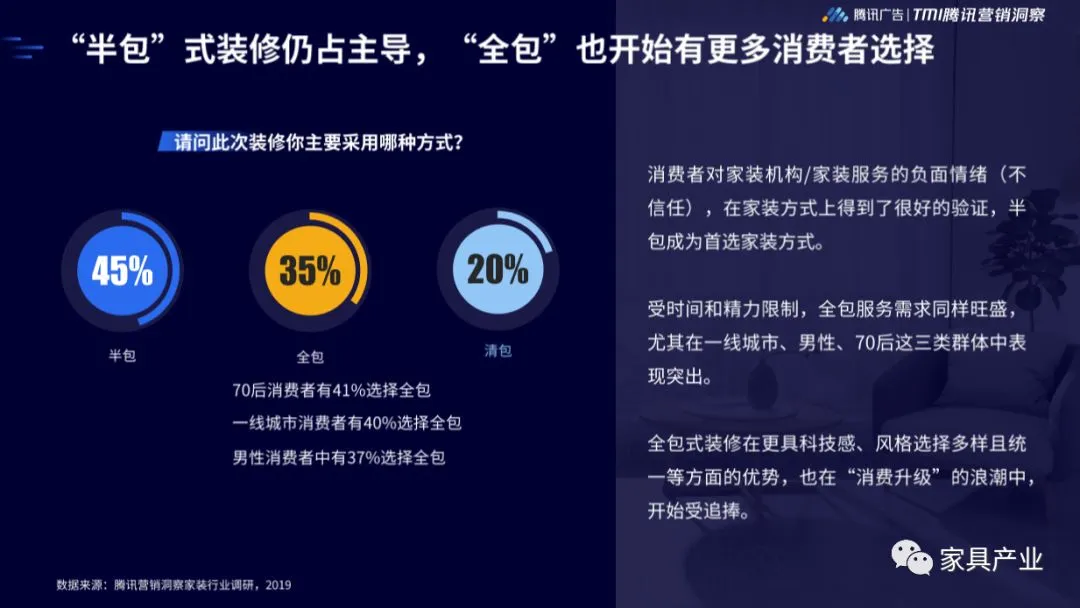 腾讯广告 | TMI腾讯营销洞察

“半包”式装修仍占主导，“全包”也开始有更多消费者选择

请问此次装修你主要采用哪种方式？

45%
半包

35%
全包

20%
清包

70后消费者有41%选择全包
一线城市消费者有40%选择全包
男性消费者中有37%选择全包

消费者对家装机构/家装服务的负面情绪（不信任），在家装方式上得到了很好的验证，半包成为首选家装方式。

受时间和精力限制，全包服务需求同样旺盛，尤其在一线城市、男性、70后这三类群体中表现突出。

全包式装修在更具科技感、风格选择多样且统一等方面的优势，也在“消费升级”的浪潮中，开始受追捧。

数据来源：腾讯营销洞察家装行业调研，2019

家具产业